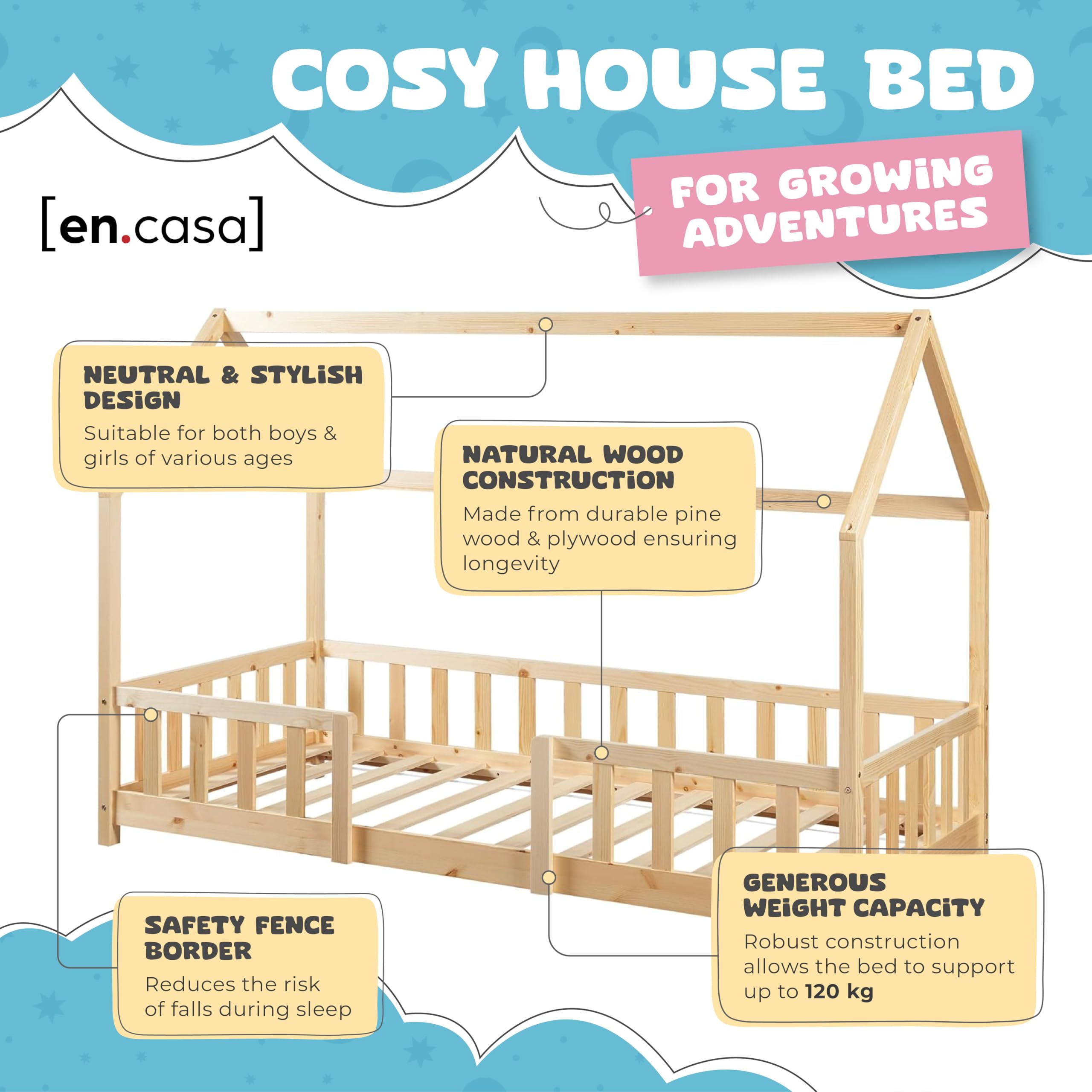 COSY HOUSE BED

[en.casa]

FOR GROWING ADVENTURES

NEUTRAL & STYLISH DESIGN
Suitable for both boys & girls of various ages

NATURAL WOOD CONSTRUCTION
Made from durable pine wood & plywood ensuring longevity

SAFETY FENCE BORDER
Reduces the risk of falls during sleep

GENEROUS WEIGHT CAPACITY
Robust construction allows the bed to support up to 120 kg